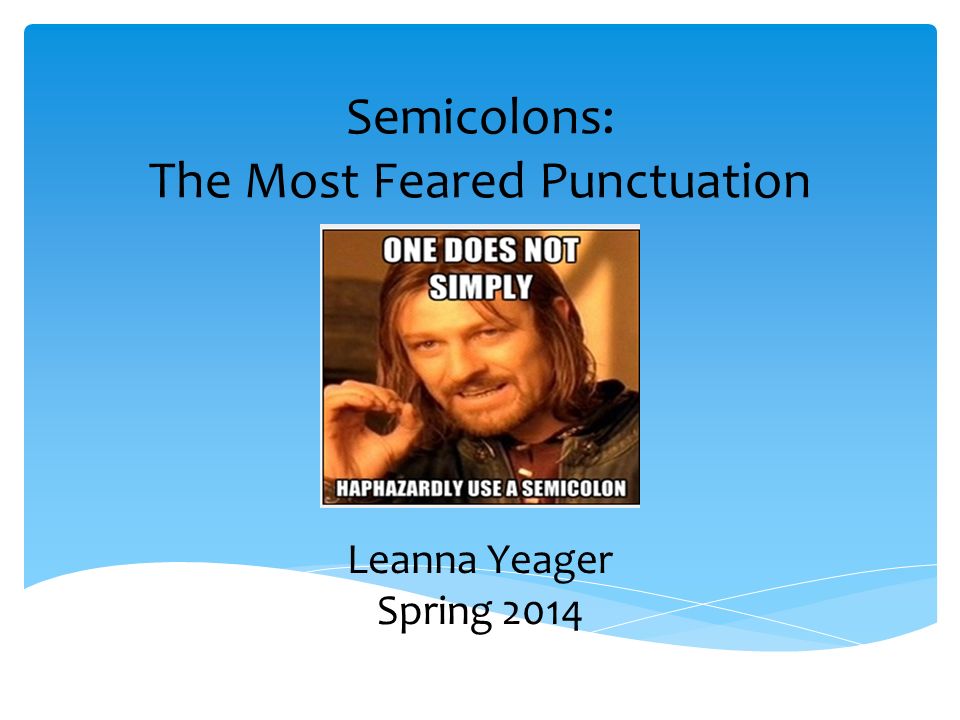 Semicolons:
The Most Feared Punctuation

ONE DOES NOT SIMPLY

HAPHAZARDLY USE A SEMICOLON

Leanna Yeager
Spring 2014